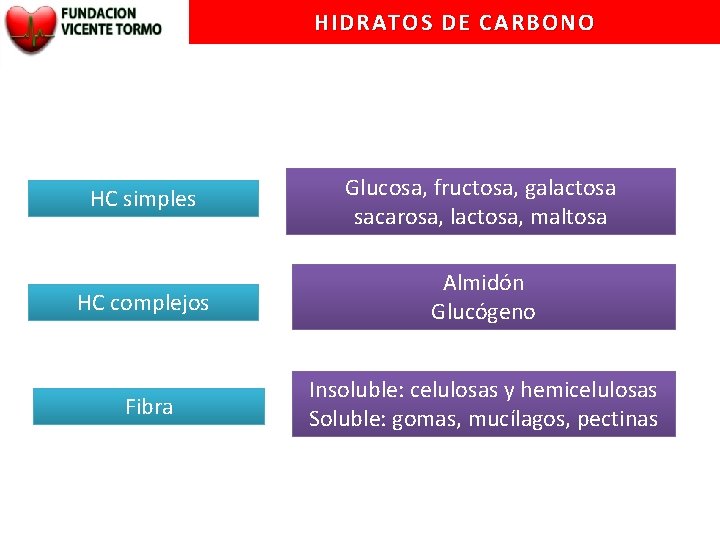 FUNDACION
VICENTE TORMO

HIDRATOS DE CARBONO

HC simples

Glucosa, fructosa, galactosa
sacarosa, lactosa, maltosa

HC complejos

Almidón
Glucógeno

Fibra

Insoluble: celulosas y hemicelulosas
Soluble: gomas, mucílagos, pectinas